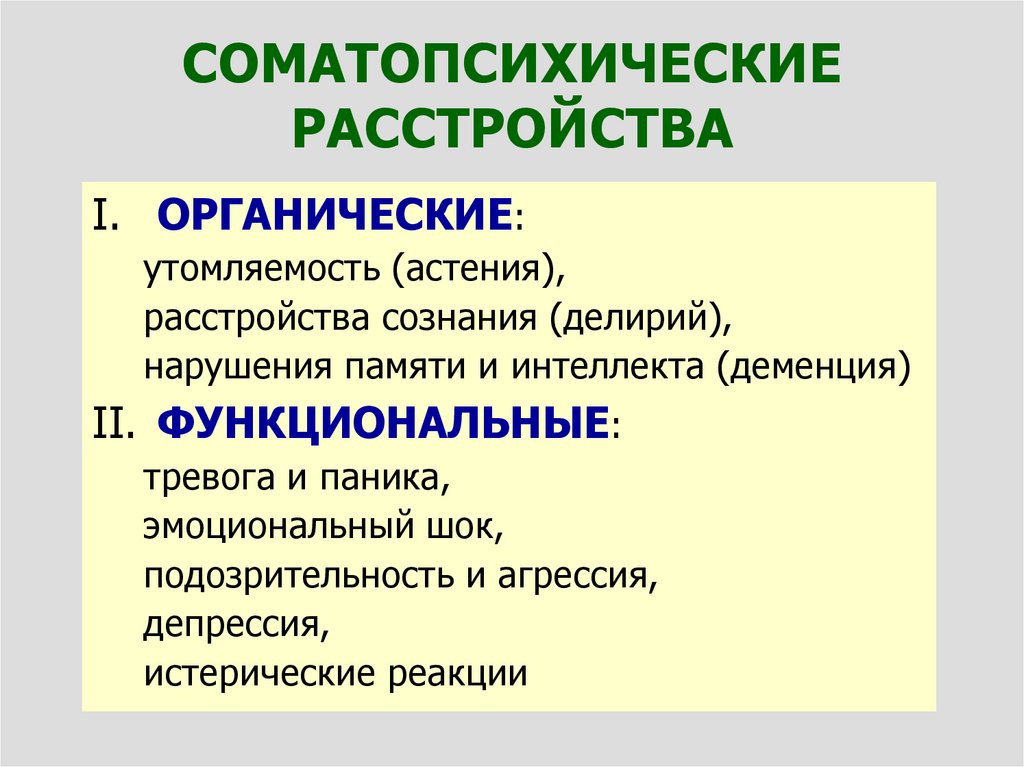 СОМАТОПСИХИЧЕСКИЕ РАССТРОЙСТВА

I. ОРГАНИЧЕСКИЕ:
утомляемость (астения),
расстройства сознания (делирий),
нарушения памяти и интеллекта (деменция)

II. ФУНКЦИОНАЛЬНЫЕ:
тревога и паника,
эмоциональный шок,
подозрительность и агрессия,
депрессия,
истерические реакции